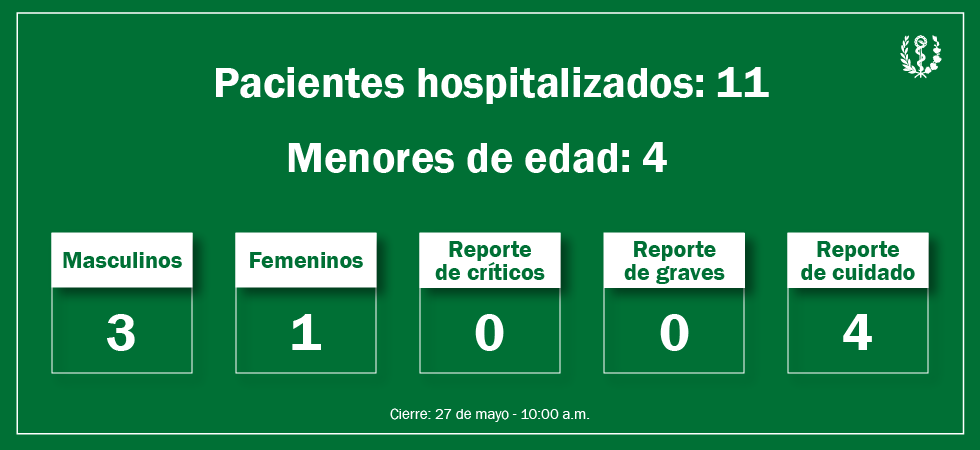 Pacientes hospitalizados: 11

Menores de edad: 4

| Masculinos | Femeninos | Reporte de críticos | Reporte de graves | Reporte de cuidado |
|---|---|---|---|---|
| 3 | 1 | 0 | 0 | 4 |

Cierre: 27 de mayo - 10:00 a.m.